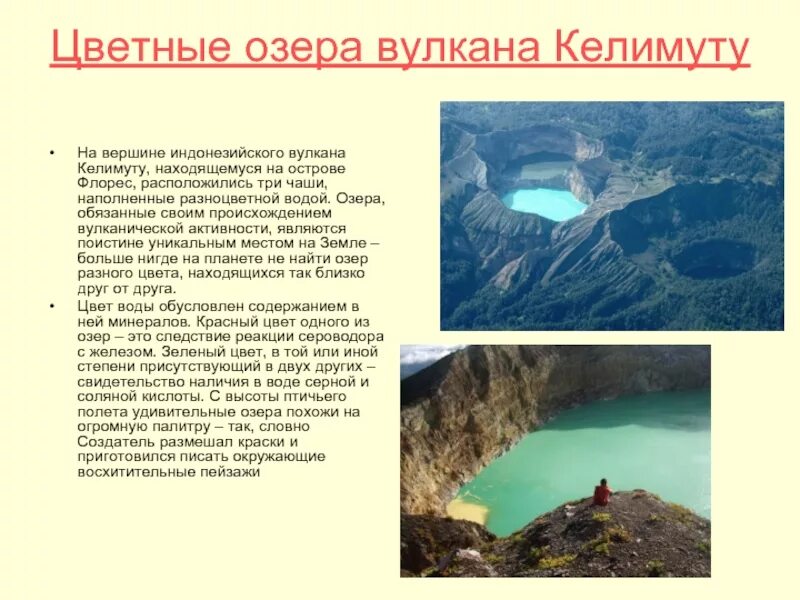 Цветные озера вулкана Келимуту

• На вершине индонезийского вулкана Келимуту, находящемуся на острове Флорес, расположились три чаши, наполненные разноцветной водой. Озера, обязанные своим происхождением вулканической активности, являются поистине уникальным местом на Земле – больше нигде на планете не найти озер разного цвета, находящихся так близко друг от друга.

• Цвет воды обусловлен содержанием в ней минералов. Красный цвет одного из озер – это следствие реакции сероводора с железом. Зеленый цвет, в той или иной степени присутствующий в двух других – свидетельство наличия в воде серной и соляной кислоты. С высоты птичьего полета удивительные озера похожи на огромную палитру – так, словно Создатель размешал краски и приготовился писать окружающие восхитительные пейзажи